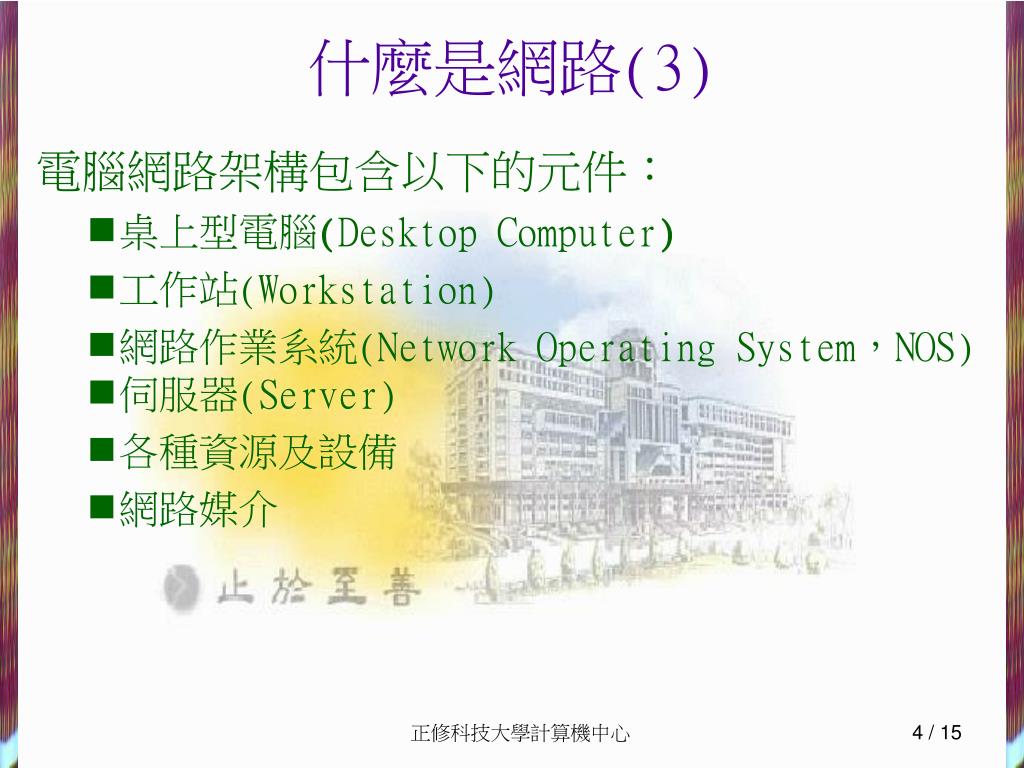 什麼是網路(3)

電腦網路架構包含以下的元件：

■桌上型電腦(Desktop Computer)
■工作站(Workstation)
■網路作業系統(Network Operating System，NOS)
■伺服器(Server)
■各種資源及設備
■網路媒介

止於至善

正修科技大學計算機中心

4 / 15